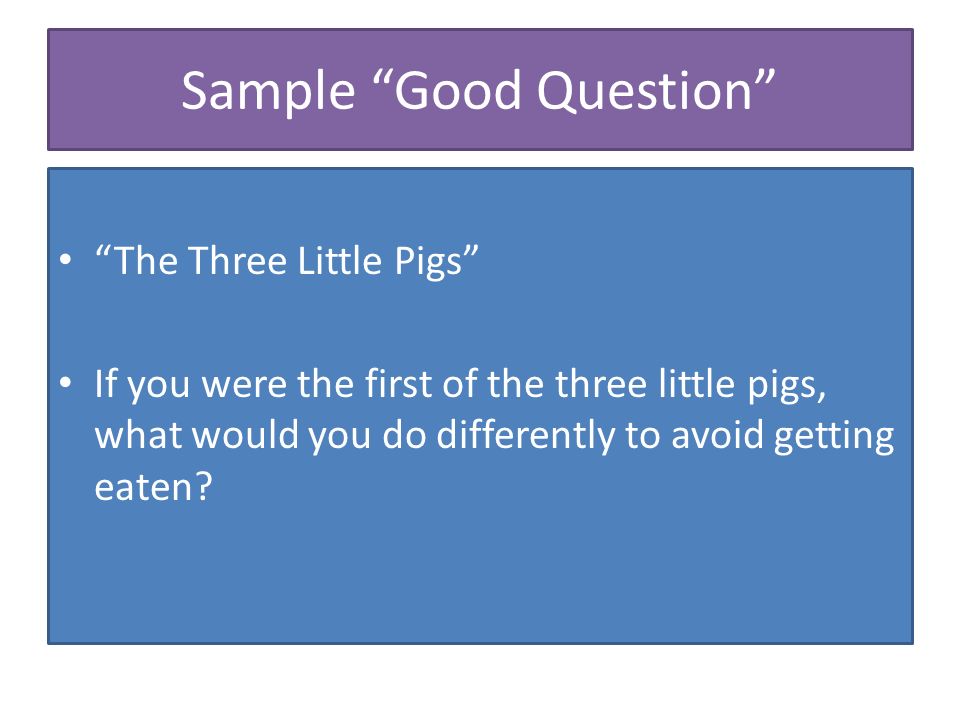 Sample “Good Question”

• “The Three Little Pigs”

• If you were the first of the three little pigs, what would you do differently to avoid getting eaten?